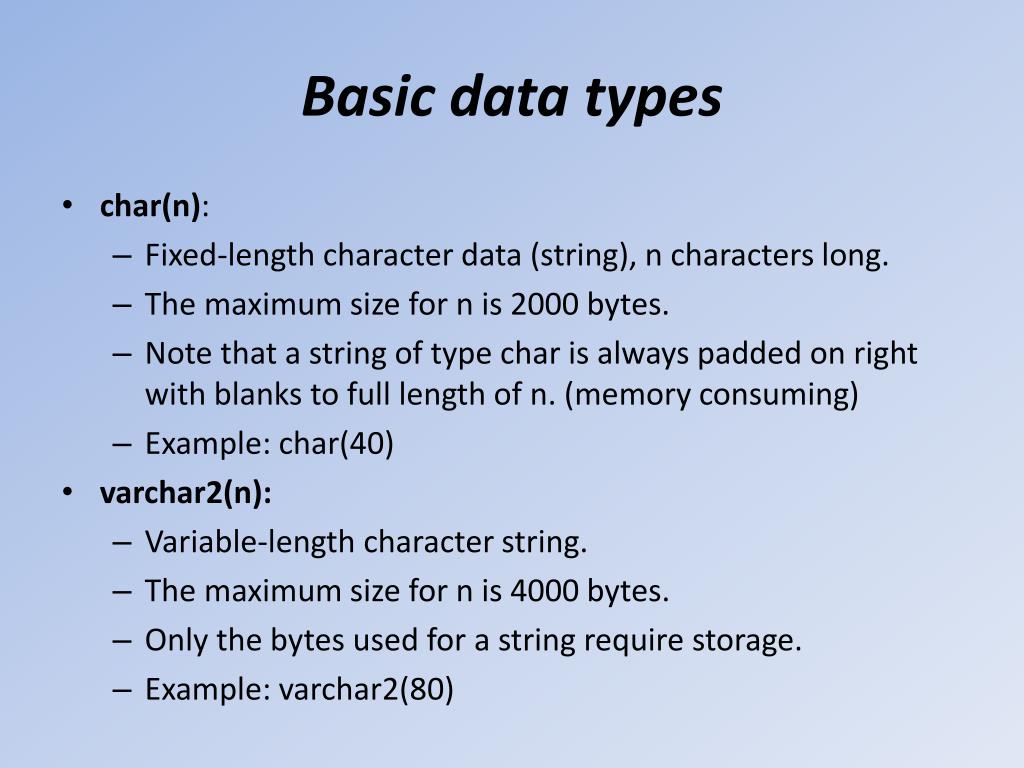 Basic data types

• char(n):
– Fixed-length character data (string), n characters long.
– The maximum size for n is 2000 bytes.
– Note that a string of type char is always padded on right with blanks to full length of n. (memory consuming)
– Example: char(40)
• varchar2(n):
– Variable-length character string.
– The maximum size for n is 4000 bytes.
– Only the bytes used for a string require storage.
– Example: varchar2(80)